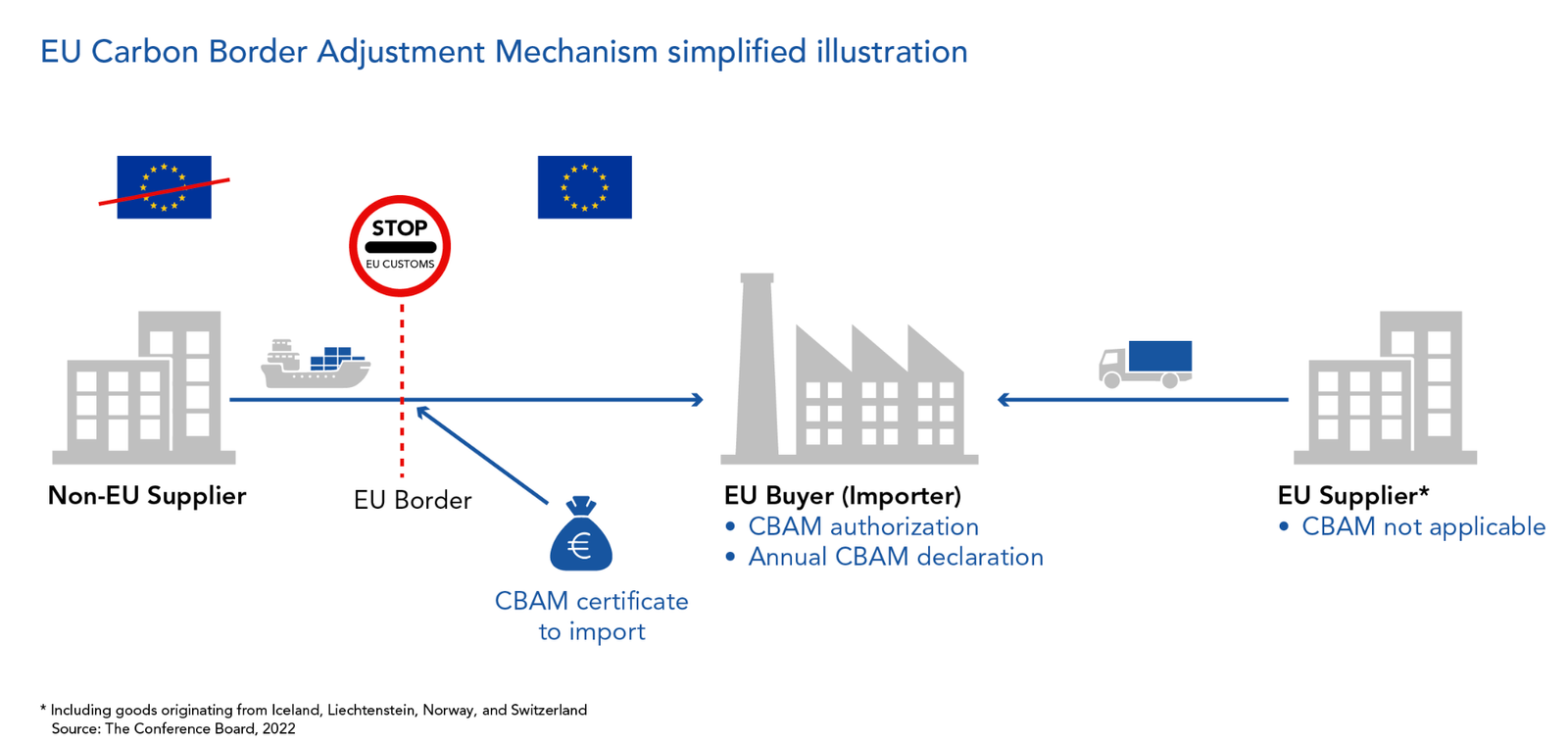 EU Carbon Border Adjustment Mechanism simplified illustration

STOP
EU CUSTOMS

Non-EU Supplier

EU Border

€

CBAM certificate to import

EU Buyer (Importer)
• CBAM authorization
• Annual CBAM declaration

EU Supplier*
• CBAM not applicable

* Including goods originating from Iceland, Liechtenstein, Norway, and Switzerland
Source: The Conference Board, 2022